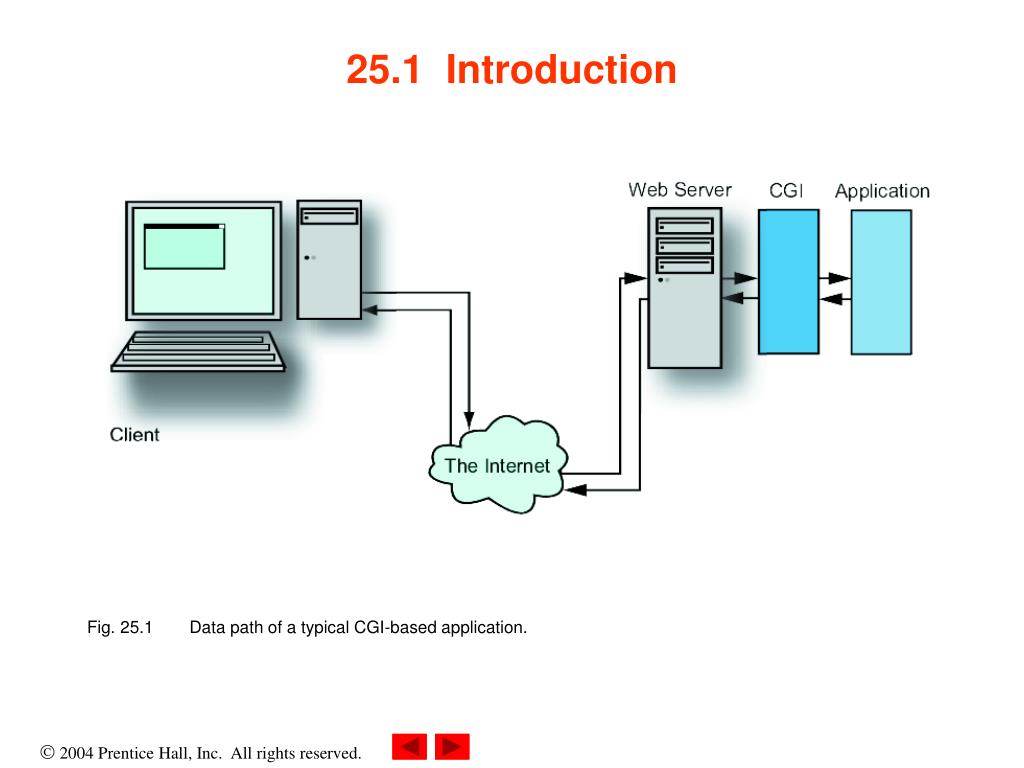 25.1 Introduction

Web Server CGI Application

Client

The Internet

Fig. 25.1 Data path of a typical CGI-based application.

© 2004 Prentice Hall, Inc. All rights reserved.